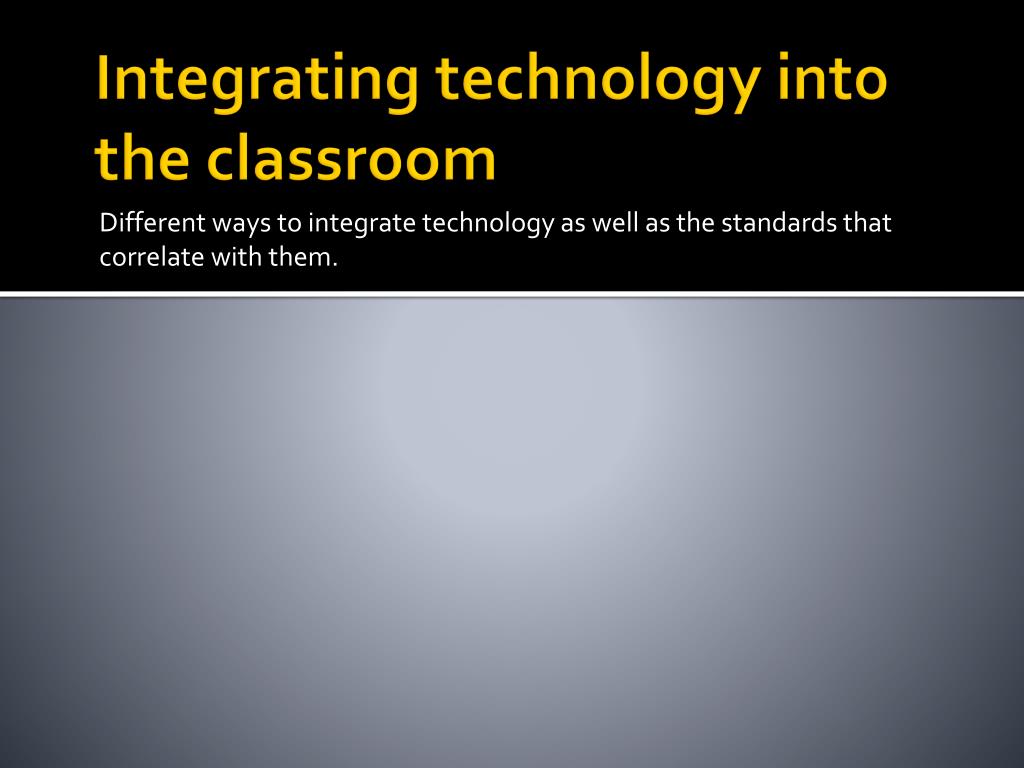 Integrating technology into the classroom

Different ways to integrate technology as well as the standards that correlate with them.